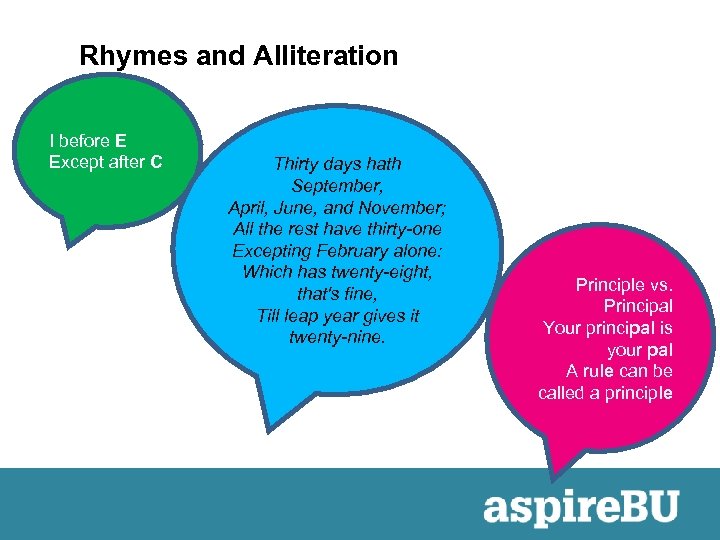 Rhymes and Alliteration

I before E
Except after C

Thirty days hath September,
April, June, and November;
All the rest have thirty-one
Excepting February alone:
Which has twenty-eight, that's fine,
Till leap year gives it twenty-nine.

Principle vs. Principal
Your principal is your pal
A rule can be called a principle

aspireBU